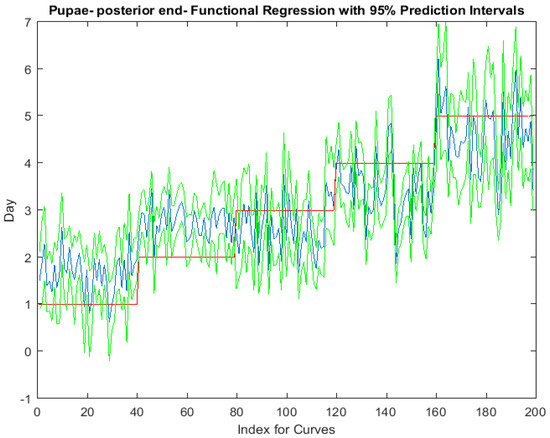 Pupae- posterior end- Functional Regression with 95% Prediction Intervals

Day

7
6
5
4
3
2
1
0
-1

0 20 40 60 80 100 120 140 160 180 200

Index for Curves